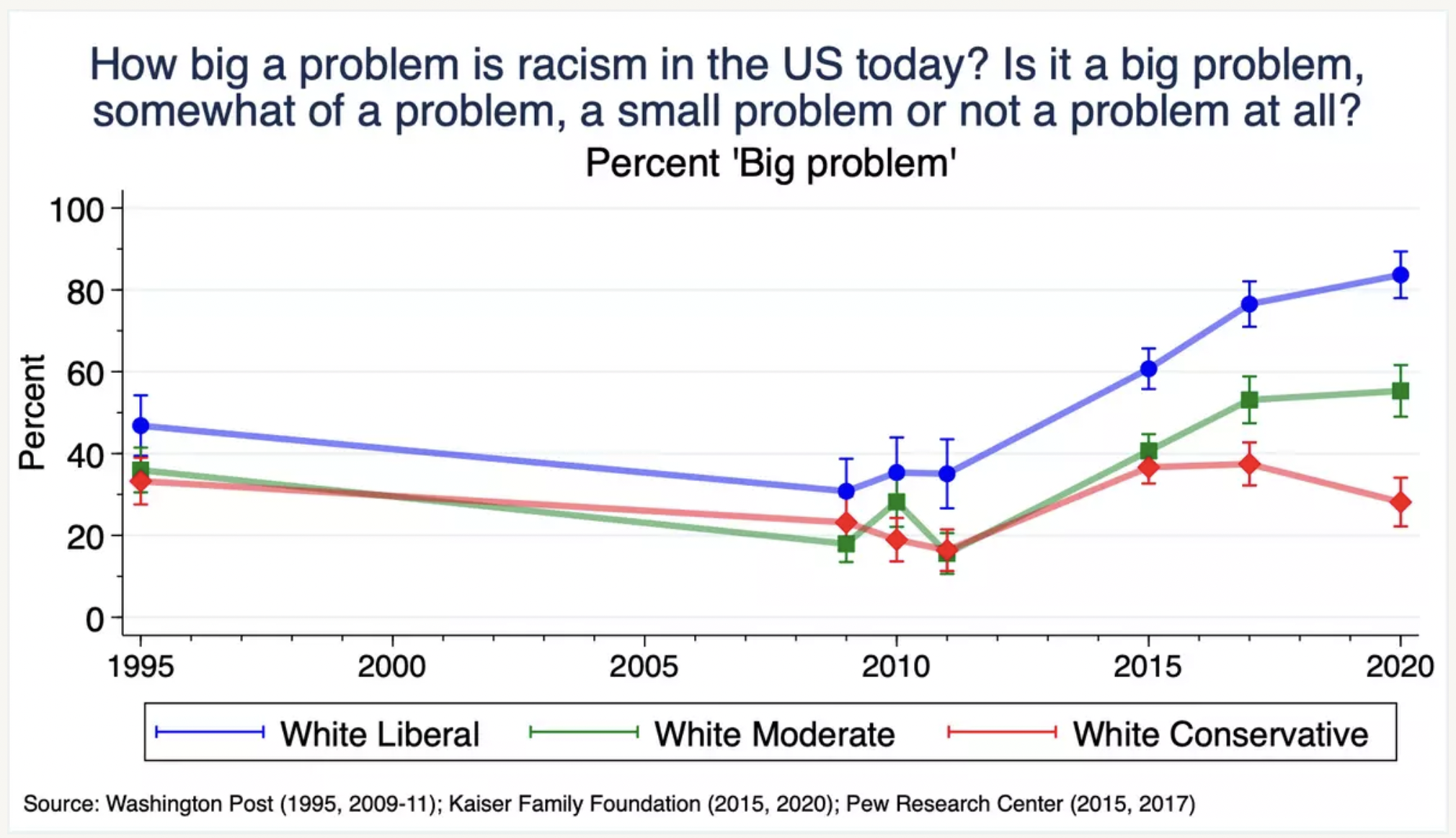 How big a problem is racism in the US today? Is it a big problem, somewhat of a problem, a small problem or not a problem at all?

Percent 'Big problem'

Percent

100
80
60
40
20
0

1995
2000
2005
2010
2015
2020

White Liberal
White Moderate
White Conservative

Source: Washington Post (1995, 2009-11); Kaiser Family Foundation (2015, 2020); Pew Research Center (2015, 2017)